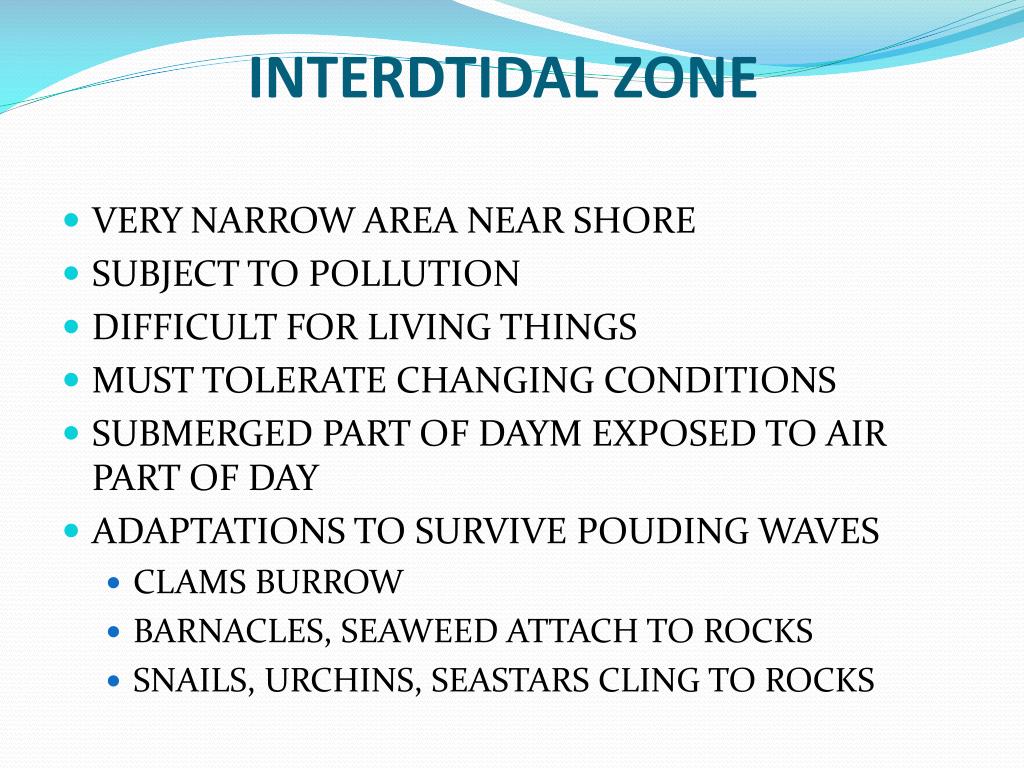 INTERDTIDAL ZONE

- VERY NARROW AREA NEAR SHORE
- SUBJECT TO POLLUTION
- DIFFICULT FOR LIVING THINGS
- MUST TOLERATE CHANGING CONDITIONS
- SUBMERGED PART OF DAYM EXPOSED TO AIR PART OF DAY
- ADAPTATIONS TO SURVIVE POUDING WAVES
  - CLAMS BURROW
  - BARNACLES, SEAWEED ATTACH TO ROCKS
  - SNAILS, URCHINS, SEASTARS CLING TO ROCKS